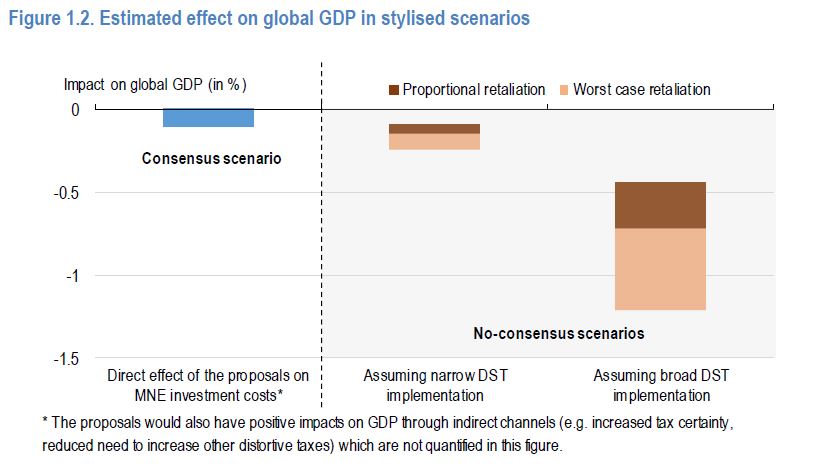 Figure 1.2. Estimated effect on global GDP in stylised scenarios

Impact on global GDP (in %)

Proportional retaliation
Worst case retaliation

0
-0.5
-1
-1.5

Consensus scenario

No-consensus scenarios

Direct effect of the proposals on MNE investment costs*

Assuming narrow DST implementation

Assuming broad DST implementation

* The proposals would also have positive impacts on GDP through indirect channels (e.g. increased tax certainty, reduced need to increase other distortive taxes) which are not quantified in this figure.